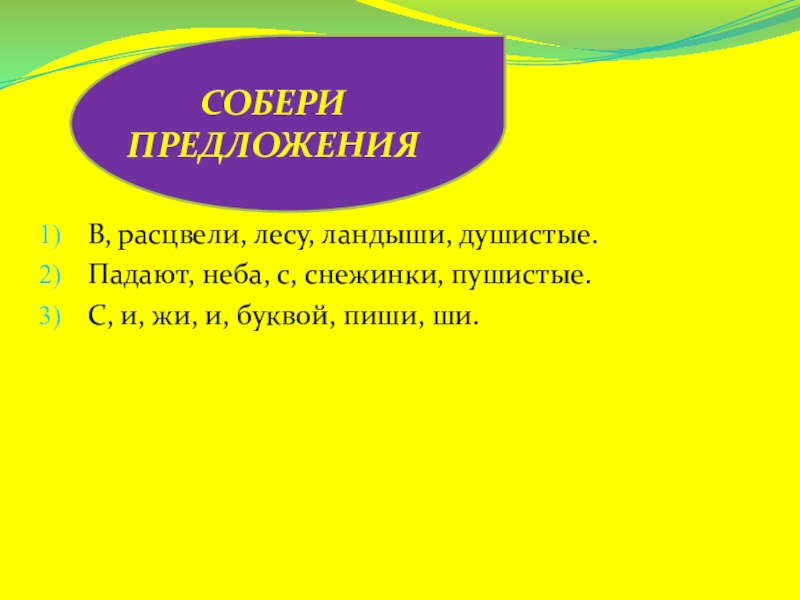 СОБЕРИ ПРЕДЛОЖЕНИЯ

1) В, расцвели, лесу, ландыши, душистые.
2) Падают, неба, с, снежинки, пушистые.
3) С, и, жи, и, буквой, пиши, ши.